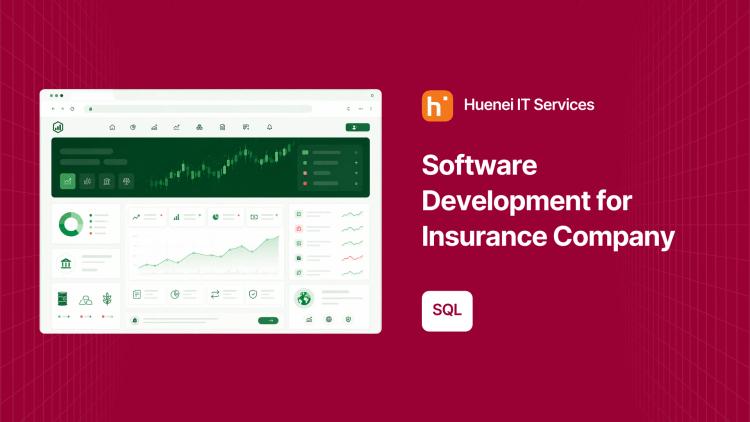 h
Huenei IT Services

Software Development for Insurance Company

SQL